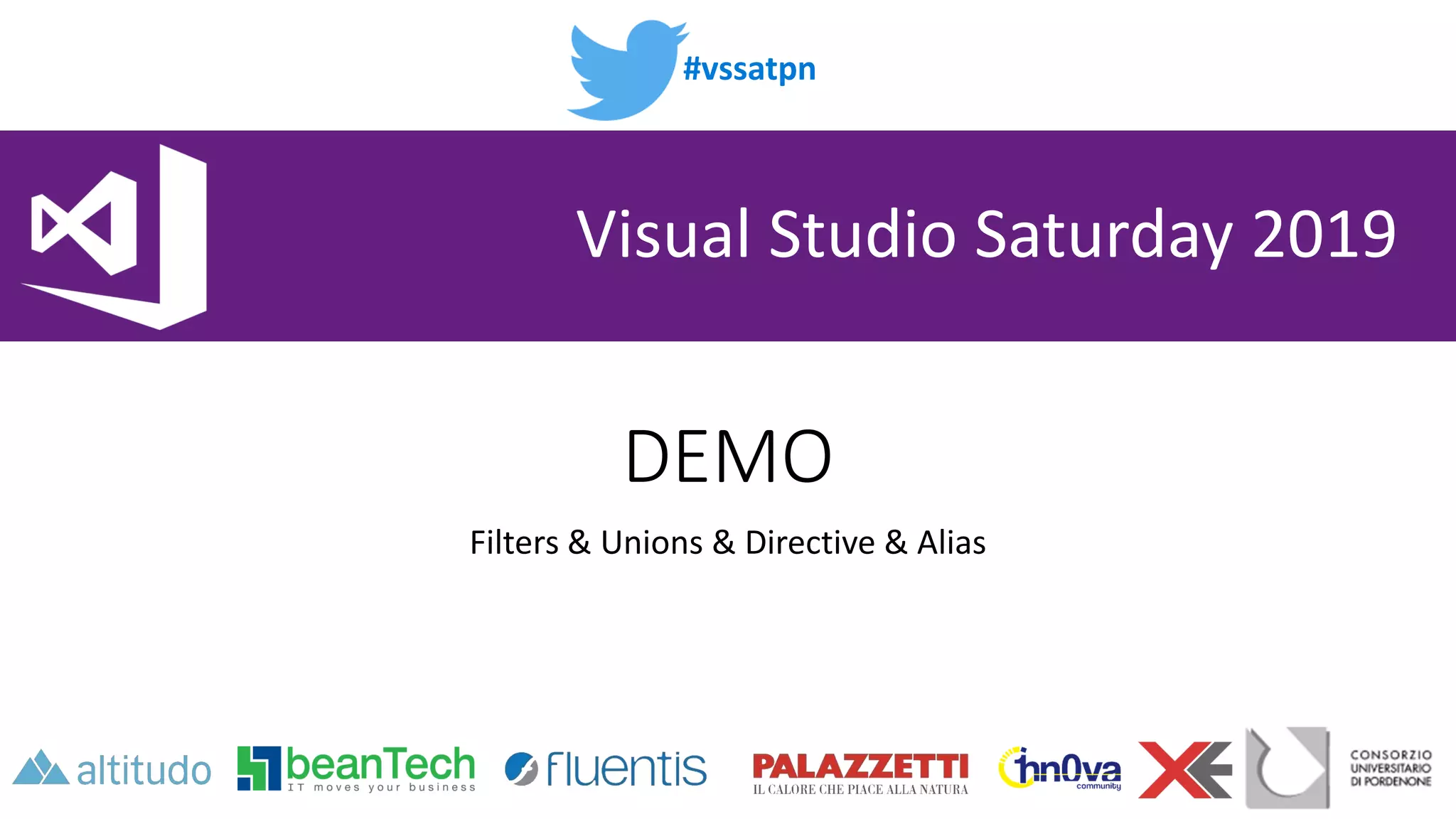 #vssatpn

Visual Studio Saturday 2019

DEMO

Filters & Unions & Directive & Alias

altitudo beanTech IT moves your business fluentis PALAZZETTI IL CALORE CHE PIACE ALLA NATURA inn0va community CONSORZIO UNIVERSITARIO DI PORDENONE